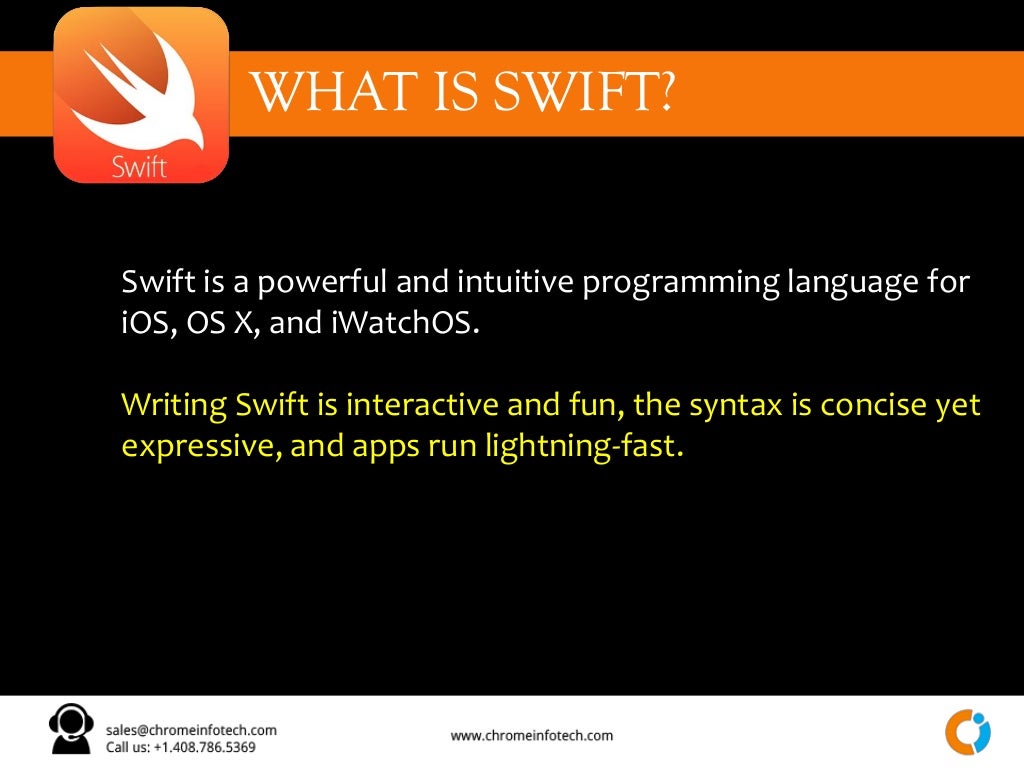 Swift

WHAT IS SWIFT?

Swift is a powerful and intuitive programming language for iOS, OS X, and iWatchOS.

Writing Swift is interactive and fun, the syntax is concise yet expressive, and apps run lightning-fast.

sales@chromeinfotech.com
Call us: +1.408.786.5369

www.chromeinfotech.com